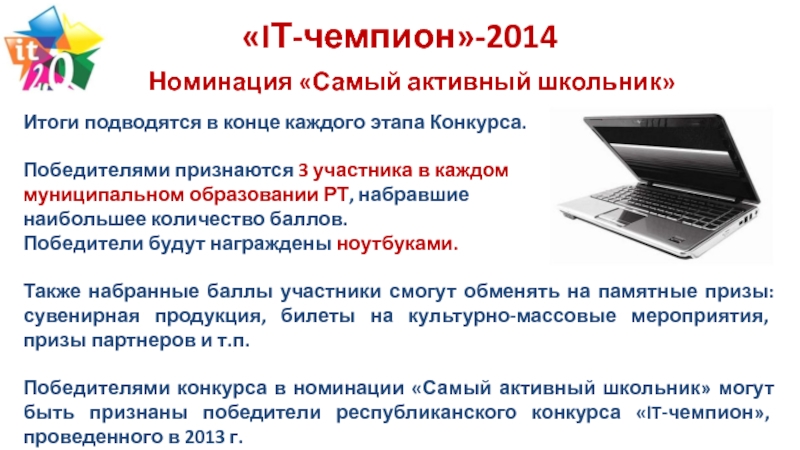 it 2.0

«IT-чемпион»-2014

Номинация «Самый активный школьник»

Итоги подводятся в конце каждого этапа Конкурса.

Победителями признаются 3 участника в каждом муниципальном образовании РТ, набравшие наибольшее количество баллов.
Победители будут награждены ноутбуками.

Также набранные баллы участники смогут обменять на памятные призы: сувенирная продукция, билеты на культурно-массовые мероприятия, призы партнеров и т.п.

Победителями конкурса в номинации «Самый активный школьник» могут быть признаны победители республиканского конкурса «IT-чемпион», проведенного в 2013 г.